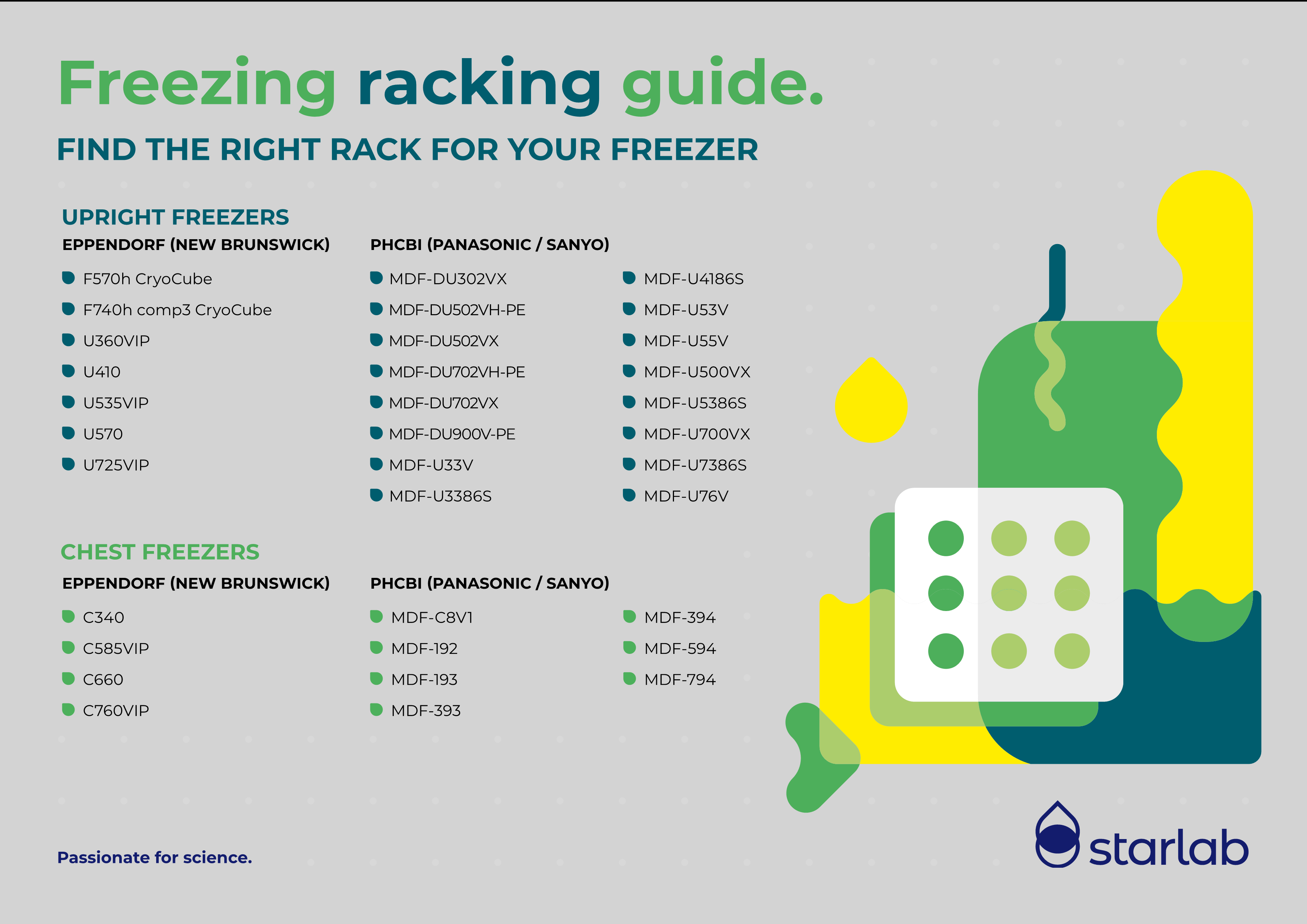 Freezing racking guide.

FIND THE RIGHT RACK FOR YOUR FREEZER

UPRIGHT FREEZERS

EPPENDORF (NEW BRUNSWICK)

F570h CryoCube
F740h comp3 CryoCube
U360VIP
U410
U535VIP
U570
U725VIP

PHCBI (PANASONIC / SANYO)

MDF-DU302VX
MDF-DU502VH-PE
MDF-DU502VX
MDF-DU702VH-PE
MDF-DU702VX
MDF-DU900V-PE
MDF-U33V
MDF-U3386S

MDF-U4186S
MDF-U53V
MDF-U55V
MDF-U500VX
MDF-U5386S
MDF-U700VX
MDF-U7386S
MDF-U76V

CHEST FREEZERS

EPPENDORF (NEW BRUNSWICK)

C340
C585VIP
C660
C760VIP

PHCBI (PANASONIC / SANYO)

MDF-C8V1
MDF-192
MDF-193
MDF-393

MDF-394
MDF-594
MDF-794

Passionate for science.

starlab